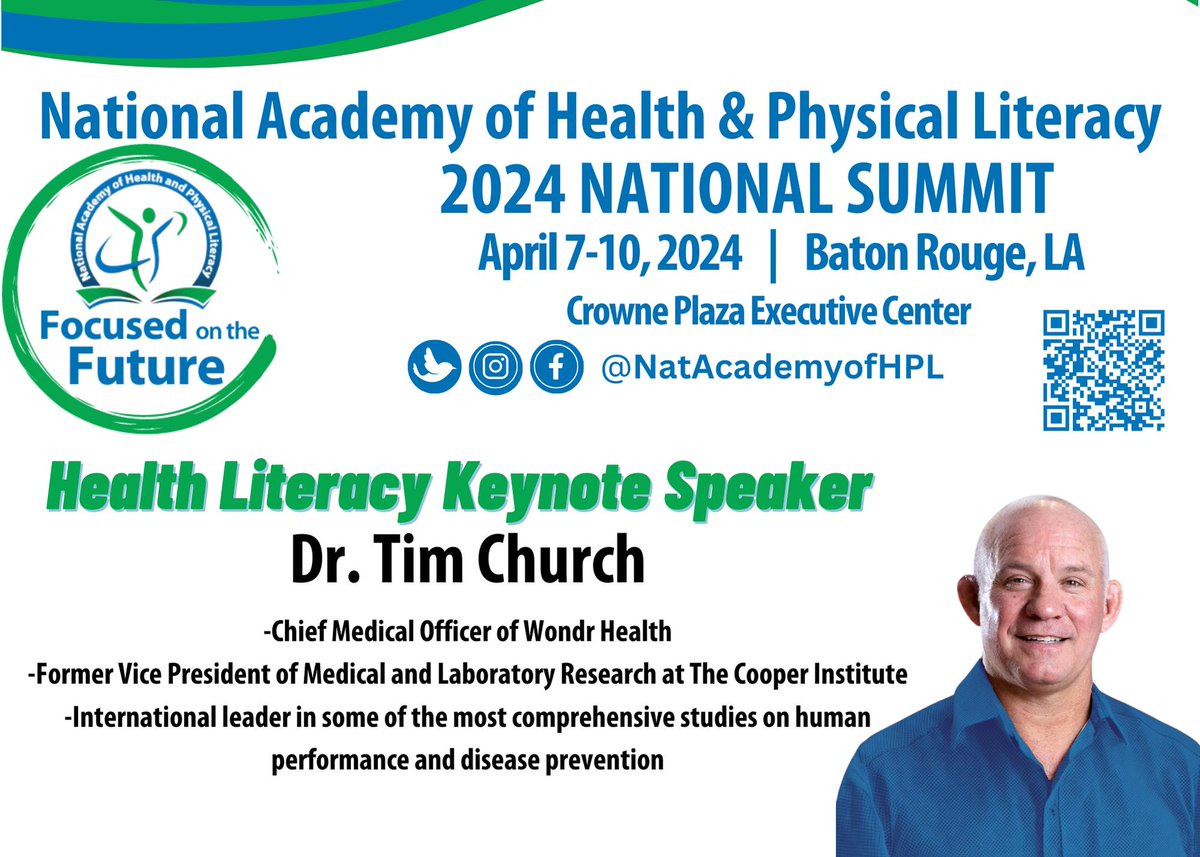 National Academy of Health & Physical Literacy
2024 NATIONAL SUMMIT
April 7-10, 2024 | Baton Rouge, LA
Crowne Plaza Executive Center

National Academy of Health and Physical Literacy
Focused on the Future

@NatAcademyofHPL

Health Literacy Keynote Speaker
Dr. Tim Church

-Chief Medical Officer of Wondr Health
-Former Vice President of Medical and Laboratory Research at The Cooper Institute
-International leader in some of the most comprehensive studies on human performance and disease prevention